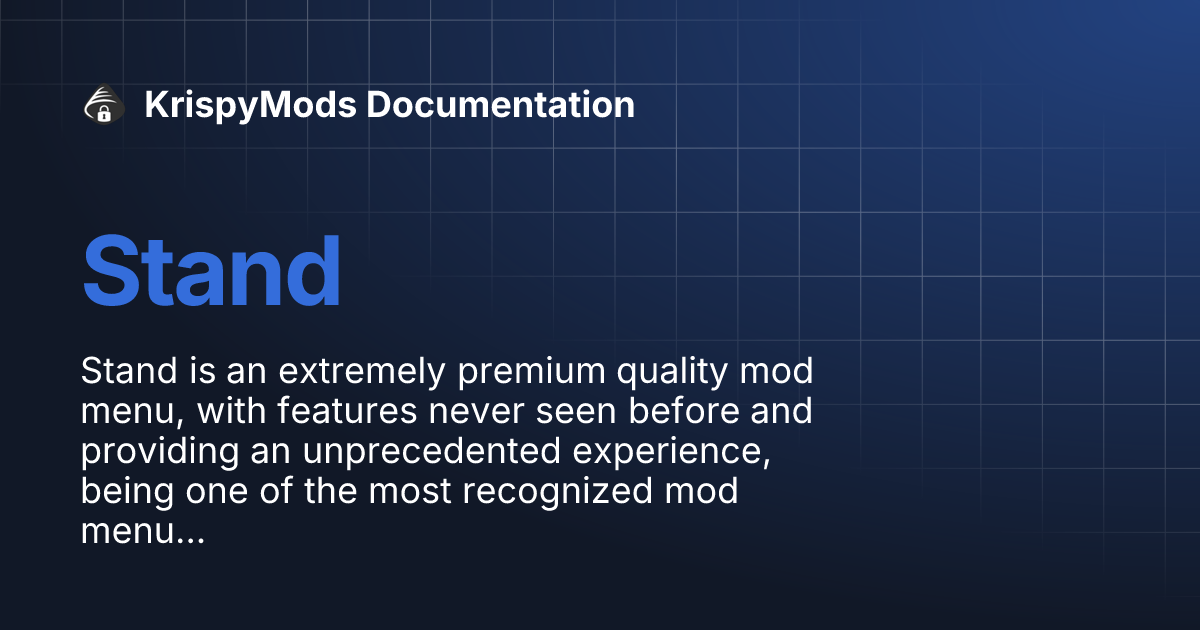 KrispyMods Documentation

Stand

Stand is an extremely premium quality mod menu, with features never seen before and providing an unprecedented experience, being one of the most recognized mod menu...